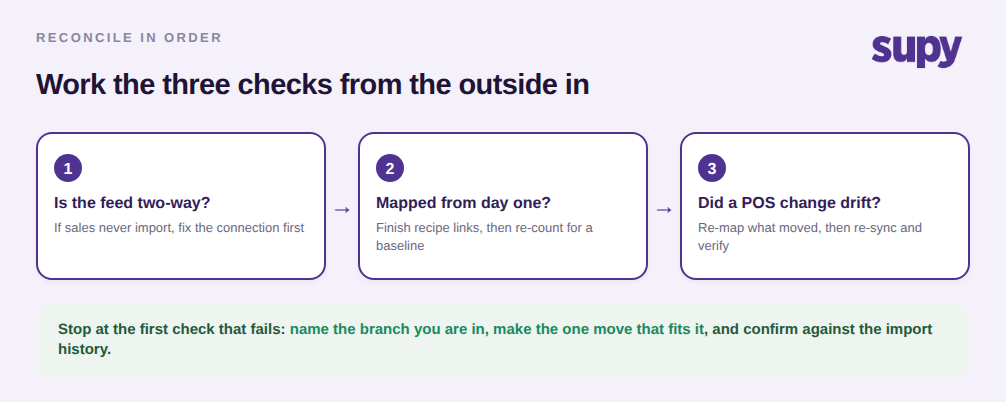 RECONCILE IN ORDER

supy

Work the three checks from the outside in

1
Is the feed two-way?
If sales never import, fix the connection first

→

2
Mapped from day one?
Finish recipe links, then re-count for a baseline

→

3
Did a POS change drift?
Re-map what moved, then re-sync and verify

Stop at the first check that fails: name the branch you are in, make the one move that fits it, and confirm against the import history.